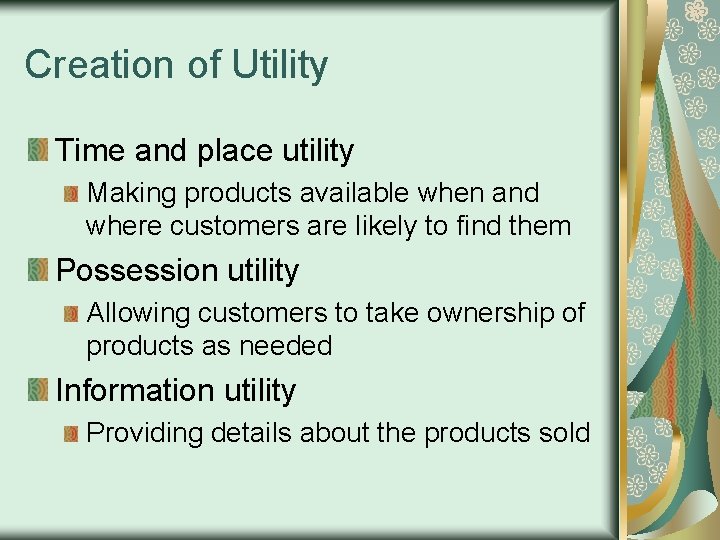 Creation of Utility

Time and place utility

Making products available when and where customers are likely to find them

Possession utility

Allowing customers to take ownership of products as needed

Information utility

Providing details about the products sold